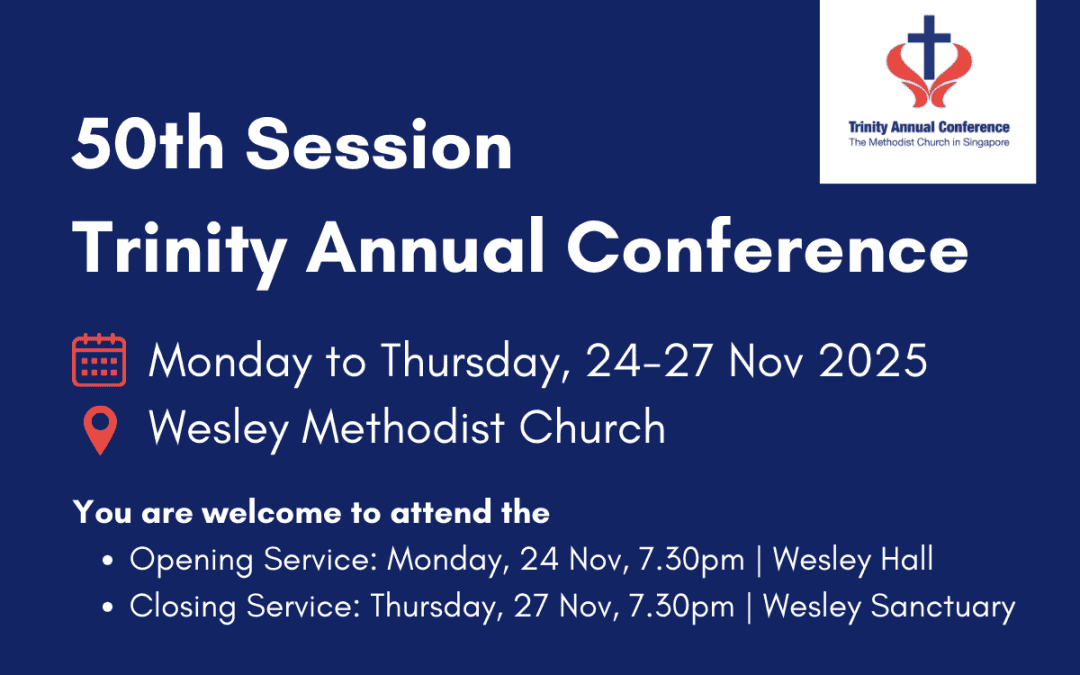 Trinity Annual Conference
The Methodist Church in Singapore

50th Session
Trinity Annual Conference

Monday to Thursday, 24-27 Nov 2025
Wesley Methodist Church

You are welcome to attend the
• Opening Service: Monday, 24 Nov, 7.30pm | Wesley Hall
• Closing Service: Thursday, 27 Nov, 7.30pm | Wesley Sanctuary